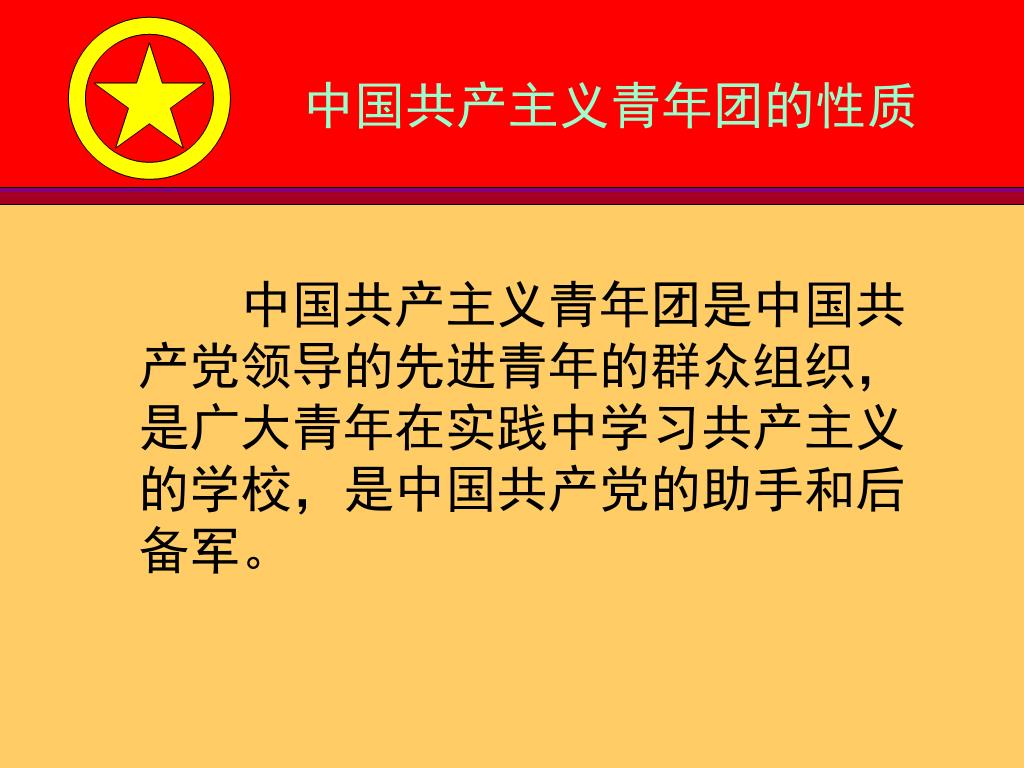 中国共产主义青年团的性质

中国共产主义青年团是中国共产党领导的先进青年的群众组织，是广大青年在实践中学习共产主义的学校，是中国共产党的助手和后备军。